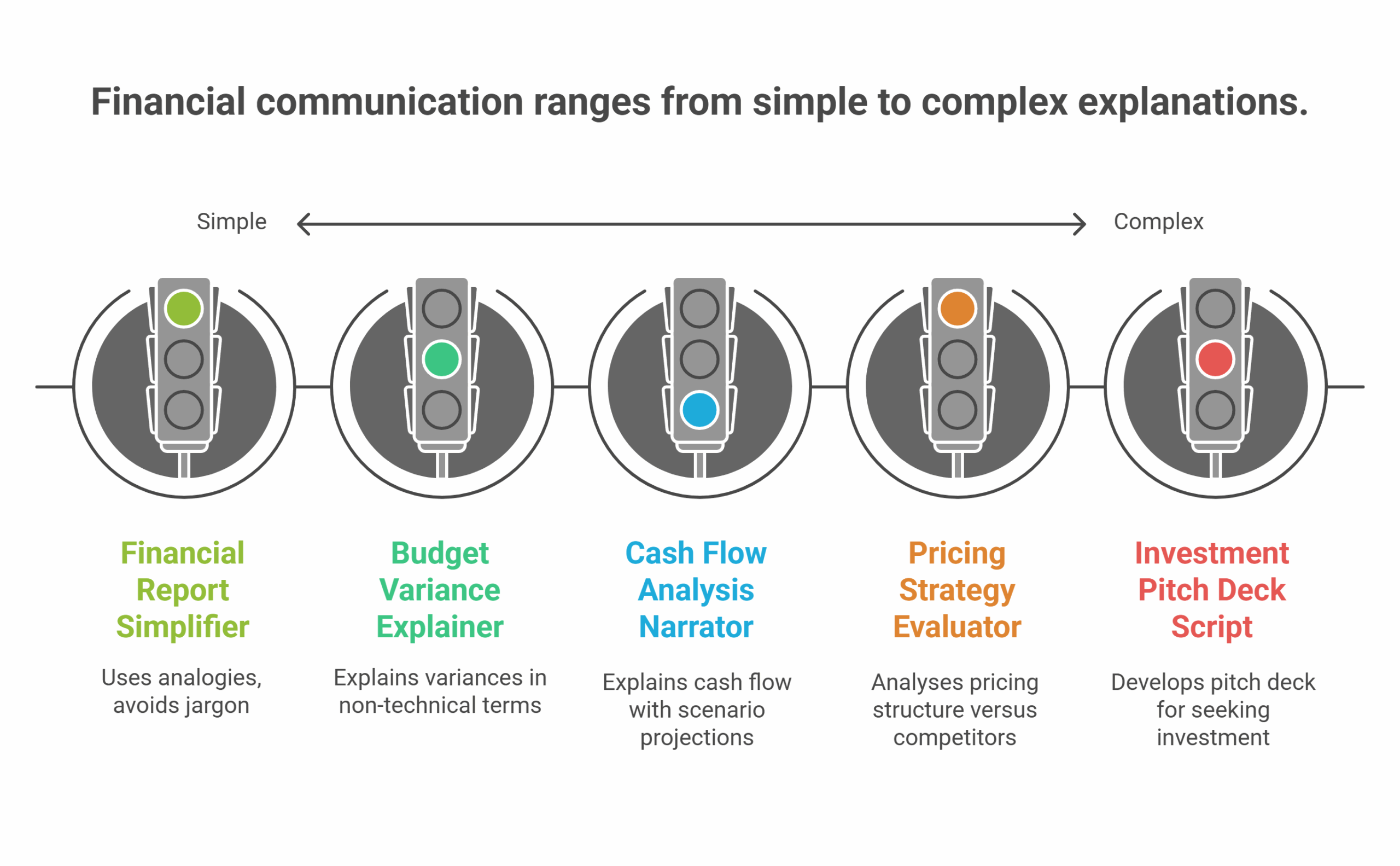 Financial communication ranges from simple to complex explanations.

Simple

Complex

Financial Report Simplifier

Uses analogies, avoids jargon

Budget Variance Explainer

Explains variances in non-technical terms

Cash Flow Analysis Narrator

Explains cash flow with scenario projections

Pricing Strategy Evaluator

Analyses pricing structure versus competitors

Investment Pitch Deck Script

Develops pitch deck for seeking investment